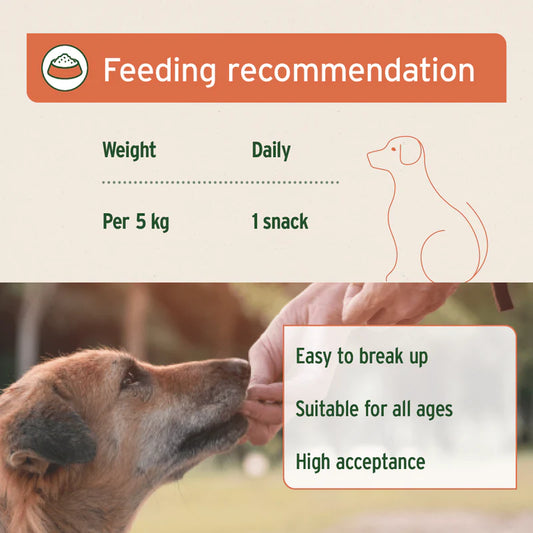 Feeding recommendation

| Weight | Daily |
|---|---|
| Per 5 kg | 1 snack |

Easy to break up

Suitable for all ages

High acceptance